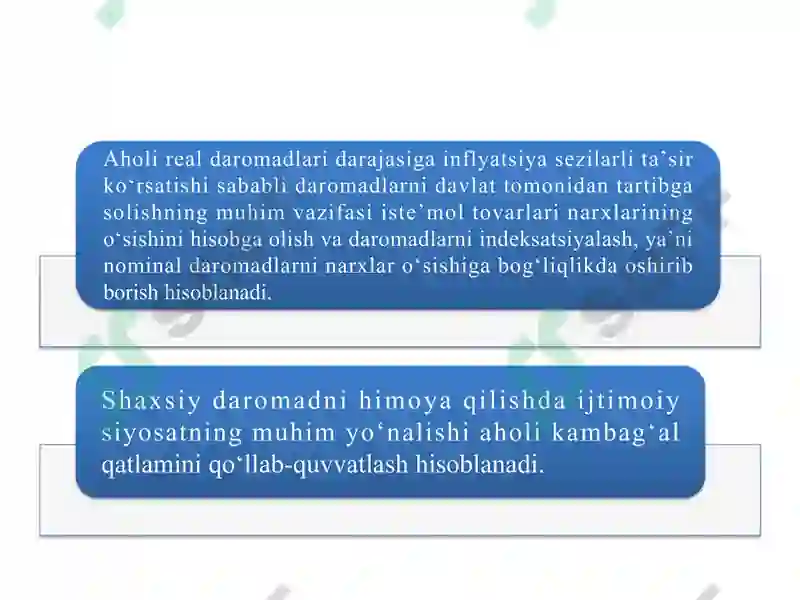 Aholi real daromadlari darajasiga inflyatsiya sezilarli ta’sir ko‘rsatishi sababli daromadlarni davlat tomonidan tartibga solishning muhim vazifasi iste’mol tovarlari narxlarining o‘sishini hisobga olish va daromadlarni indeksatsiyalash, ya’ni nominal daromadlarni narxlar o‘sishiga bog‘liqlikda oshirib borish hisoblanadi.

Shaxsiy daromadni himoya qilishda ijtimoiy siyosatning muhim yo‘nalishi aholi kambag‘al qatlamini qo‘llab-quvvatlash hisoblanadi.